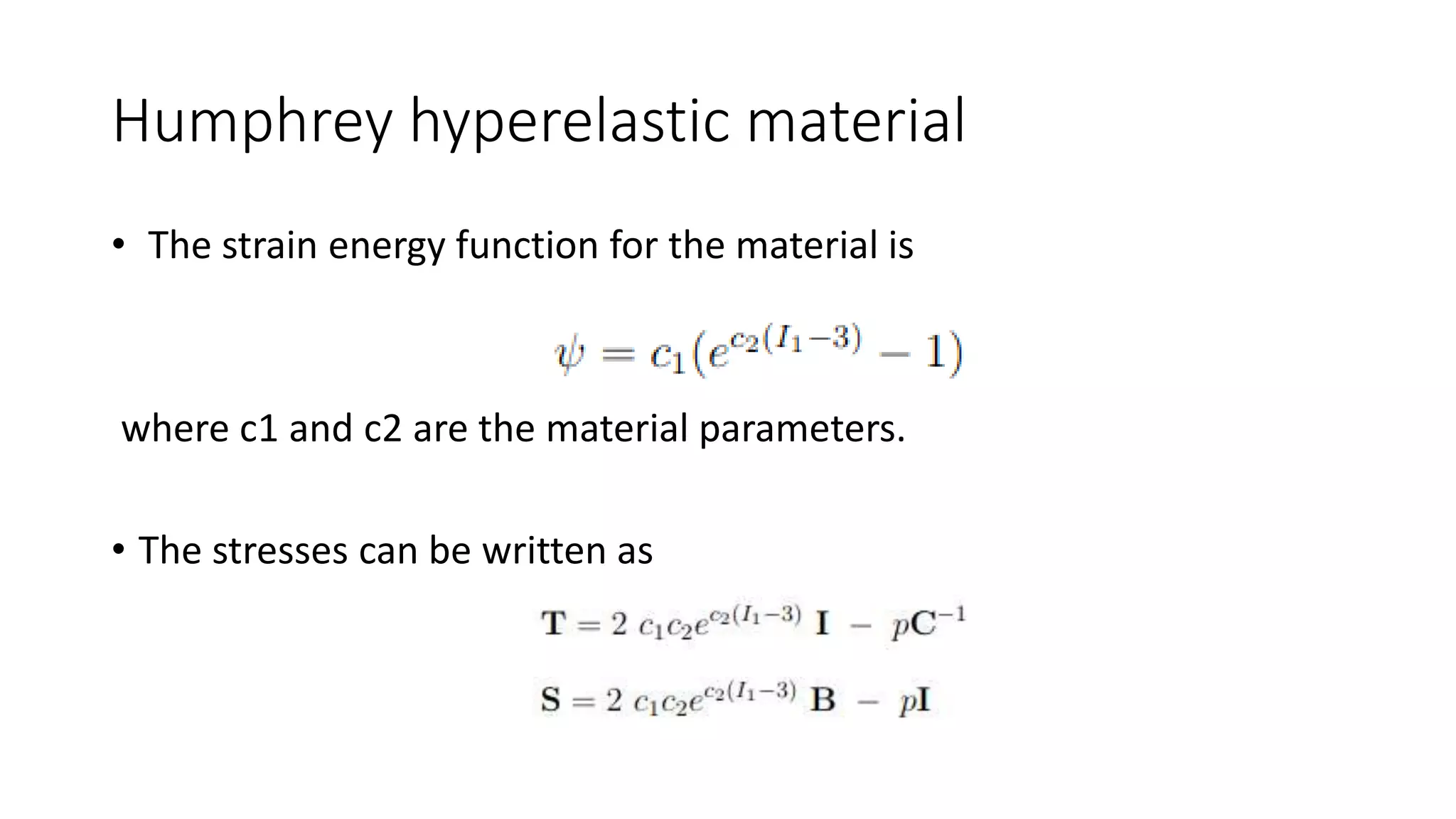 Humphrey hyperelastic material

• The strain energy function for the material is

$\psi = c_1(e^{c_2(I_1-3)} - 1)$

where c1 and c2 are the material parameters.

• The stresses can be written as

$\mathbf{T} = 2\ c_1 c_2 e^{c_2(I_1-3)}\ \mathbf{I}\ -\ p\mathbf{C}^{-1}$

$\mathbf{S} = 2\ c_1 c_2 e^{c_2(I_1-3)}\ \mathbf{B}\ -\ p\mathbf{I}$